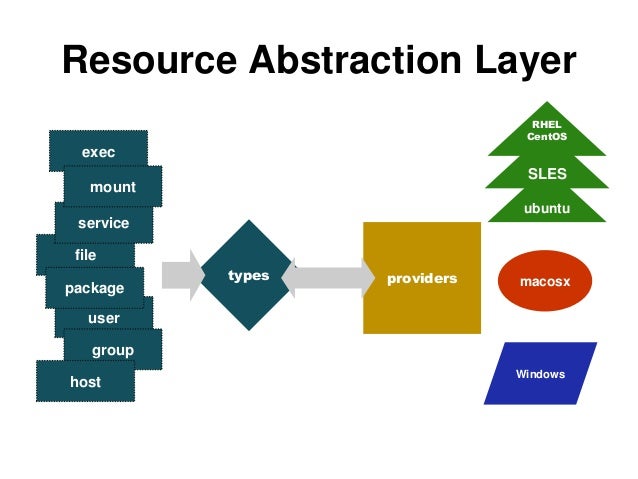 Resource Abstraction Layer

exec
mount
service
file
package
user
group
host

types

providers

RHEL
CentOS
SLES
ubuntu

macosx

Windows